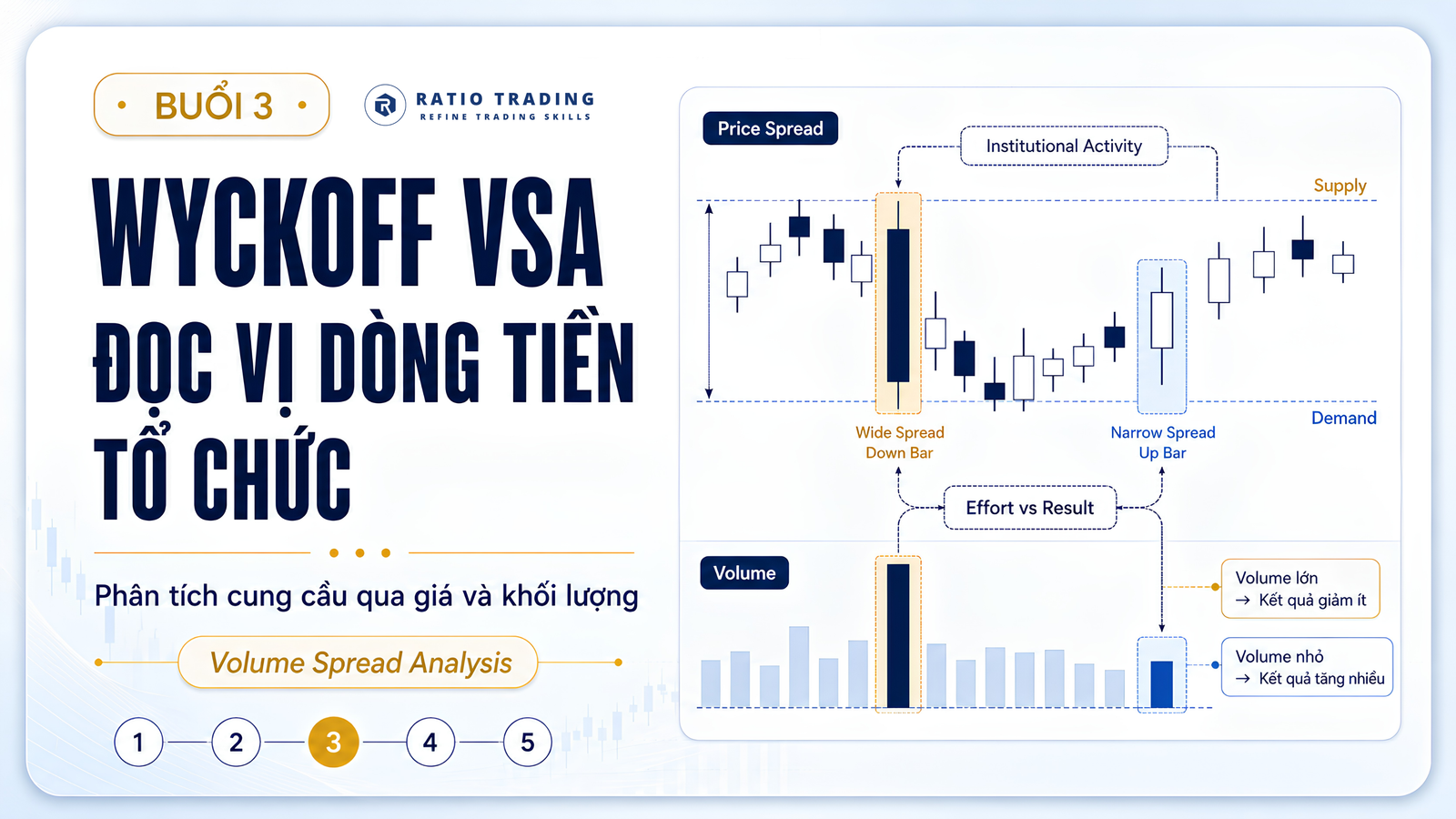 BUỔI 3

RATIO TRADING
REFINE TRADING SKILLS

WYCKOFF VSA
ĐỌC VỊ DÒNG TIỀN
TỔ CHỨC

Phân tích cung cầu qua giá và khối lượng

Volume Spread Analysis

1 2 3 4 5

Price Spread

Institutional Activity

Supply

Demand

Wide Spread
Down Bar

Narrow Spread
Up Bar

Effort vs Result

Volume

Volume lớn
→ Kết quả giảm ít

Volume nhỏ
→ Kết quả tăng nhiều